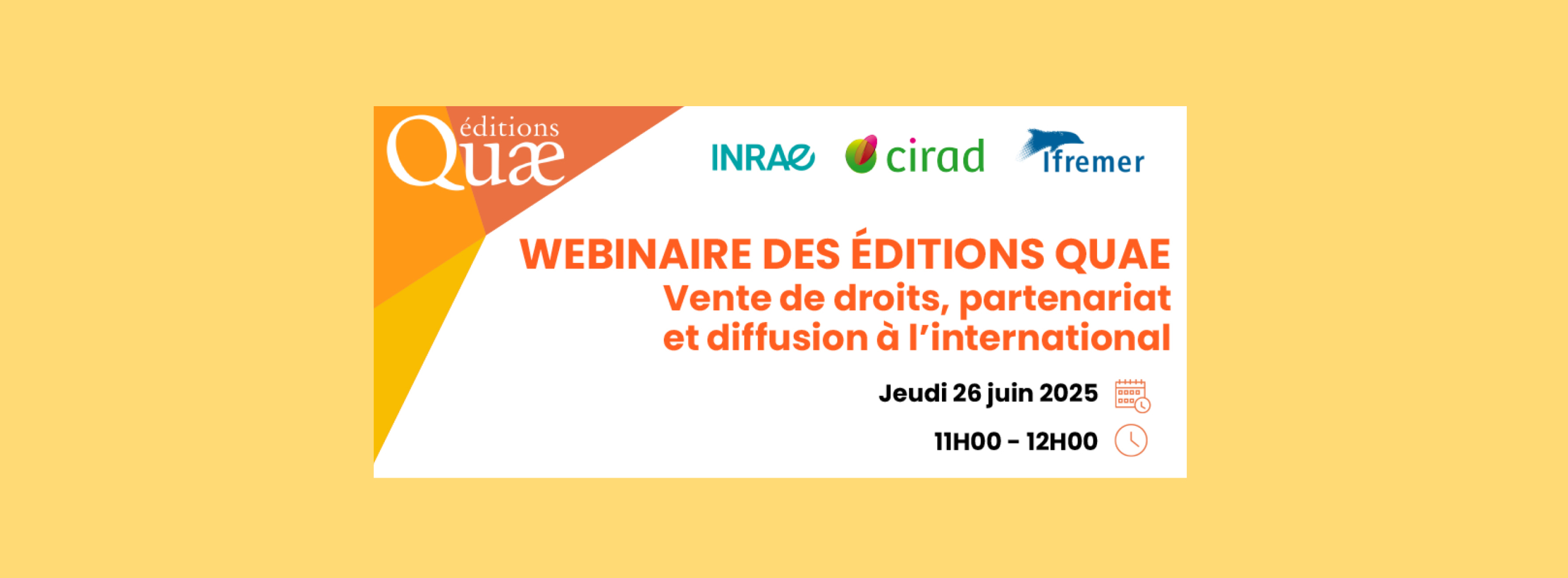 éditions Quæ

INRAE cirad Ifremer

WEBINAIRE DES ÉDITIONS QUAE
Vente de droits, partenariat et diffusion à l'international

Jeudi 26 juin 2025

11H00 - 12H00